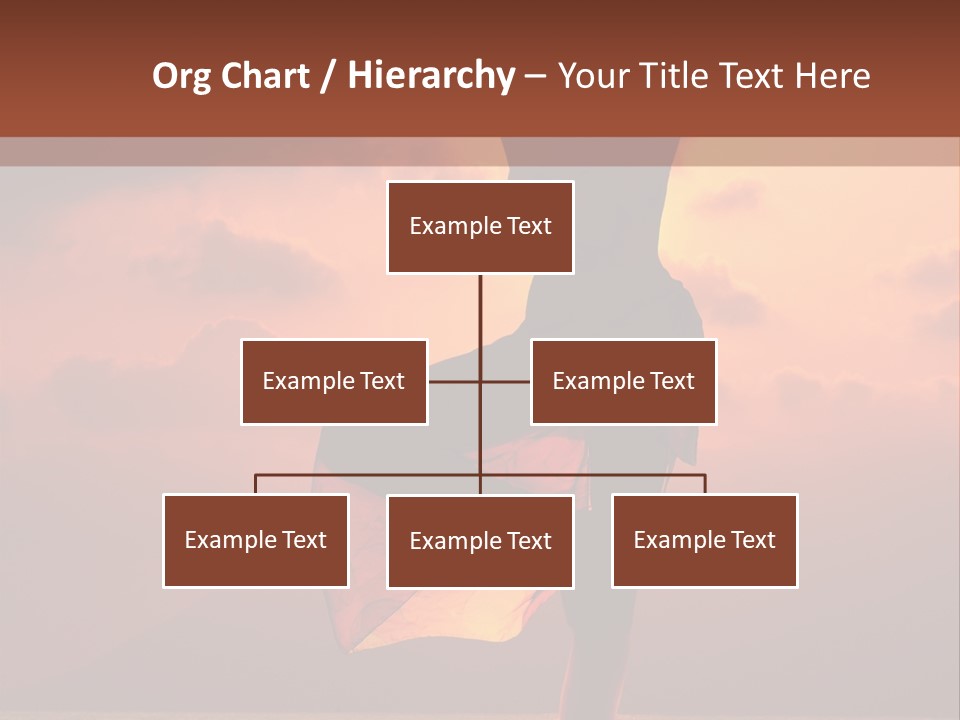 Org Chart / Hierarchy – Your Title Text Here

Example Text

Example Text

Example Text

Example Text

Example Text

Example Text